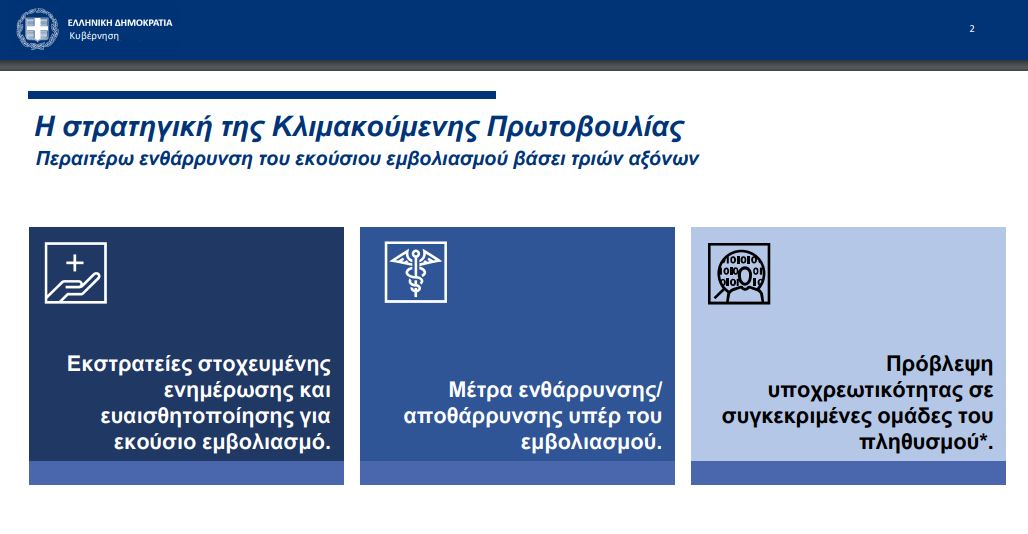 ΕΛΛΗΝΙΚΗ ΔΗΜΟΚΡΑΤΙΑ
Κυβέρνηση

2

Η στρατηγική της Κλιμακούμενης Πρωτοβουλίας

Περαιτέρω ενθάρρυνση του εκούσιου εμβολιασμού βάσει τριών αξόνων

Εκστρατείες στοχευμένης ενημέρωσης και ευαισθητοποίησης για εκούσιο εμβολιασμό.

Μέτρα ενθάρρυνσης/ αποθάρρυνσης υπέρ του εμβολιασμού.

Πρόβλεψη υποχρεωτικότητας σε συγκεκριμένες ομάδες του πληθυσμού*.